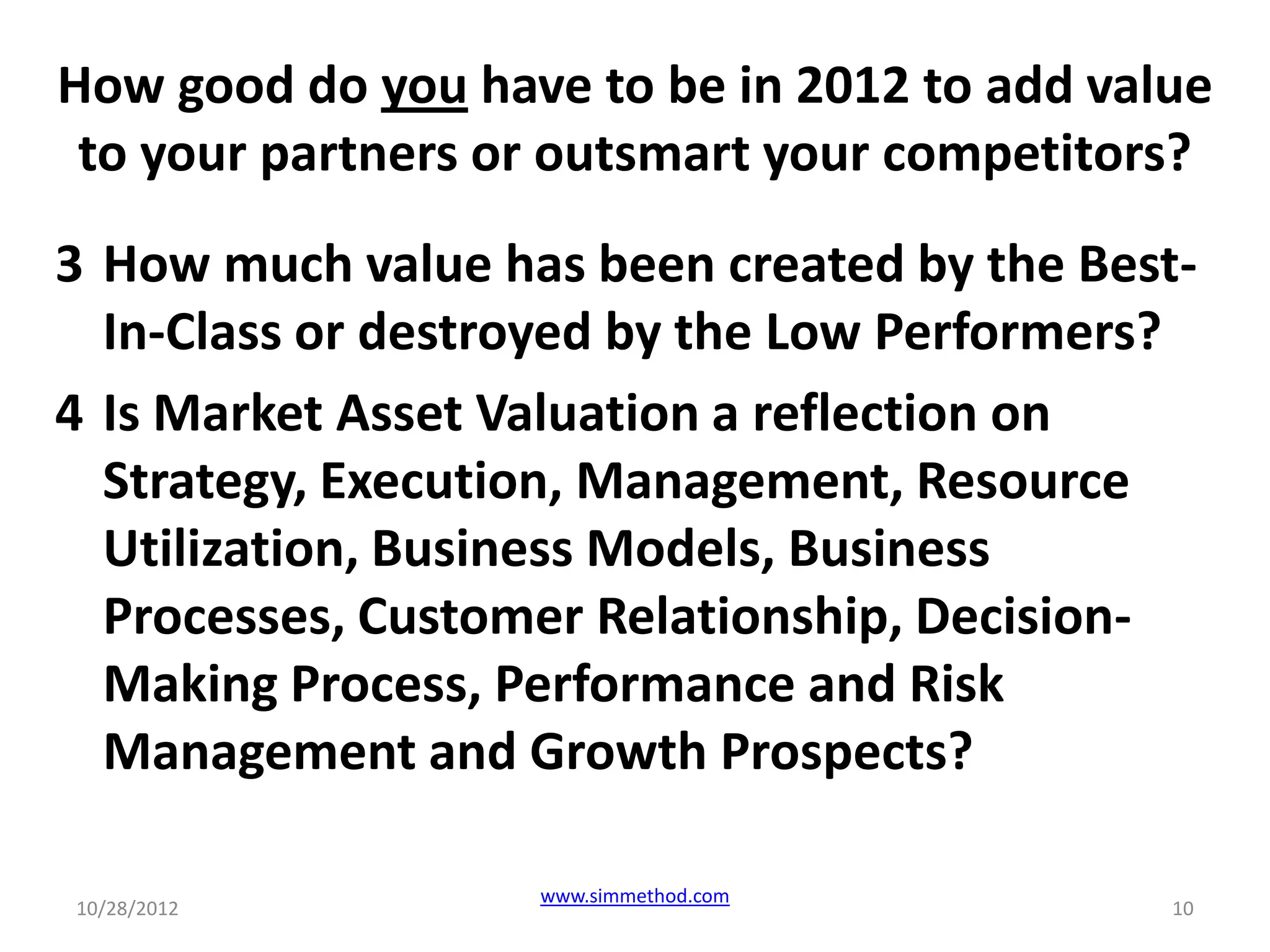 How good do you have to be in 2012 to add value to your partners or outsmart your competitors?

3 How much value has been created by the Best-In-Class or destroyed by the Low Performers?

4 Is Market Asset Valuation a reflection on Strategy, Execution, Management, Resource Utilization, Business Models, Business Processes, Customer Relationship, Decision-Making Process, Performance and Risk Management and Growth Prospects?

10/28/2012

www.simmethod.com

10